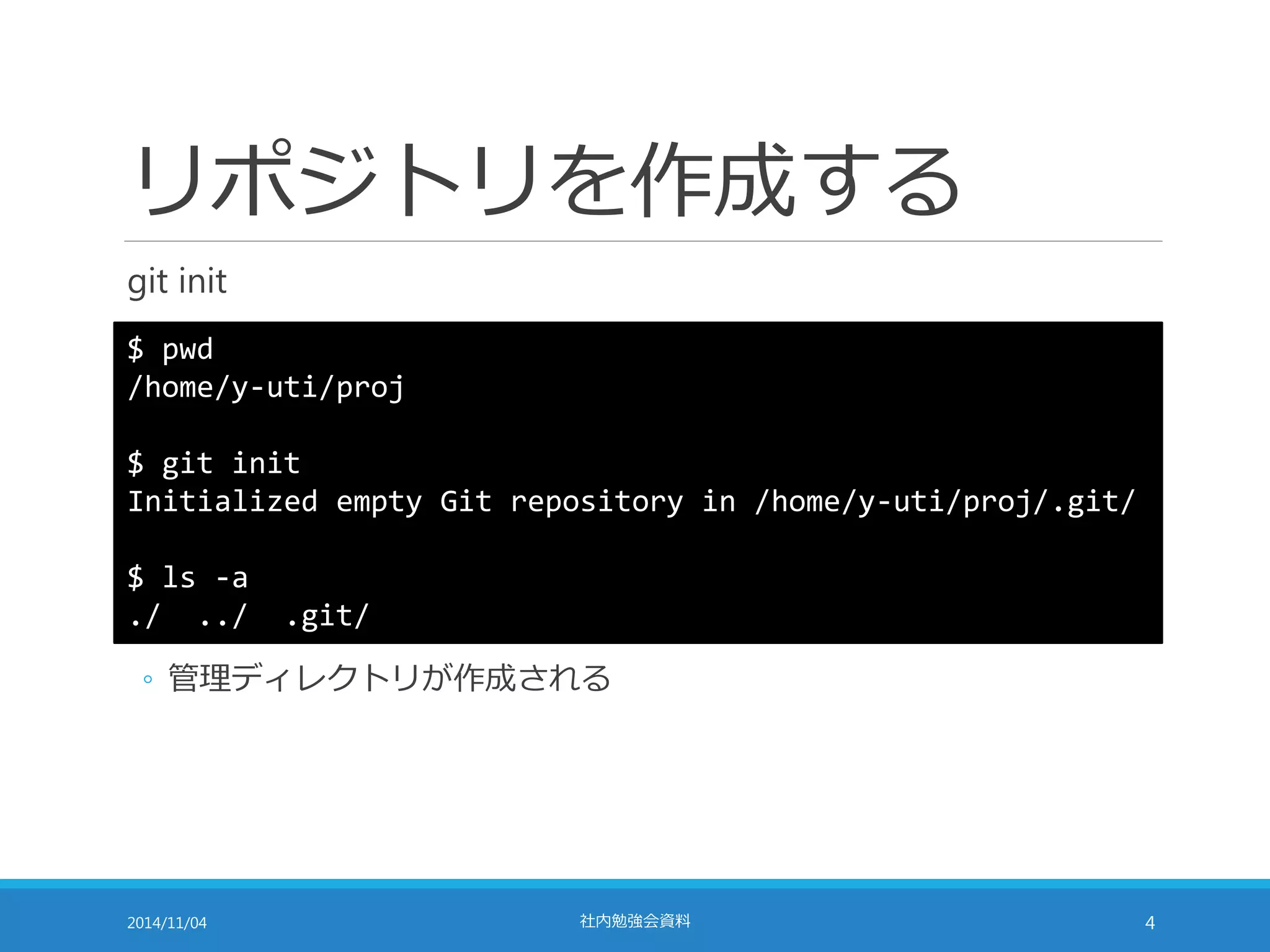 リポジトリを作成する

git init

$ pwd
/home/y-uti/proj

$ git init
Initialized empty Git repository in /home/y-uti/proj/.git/

$ ls -a
./  ../  .git/

◦ 管理ディレクトリが作成される

2014/11/04

社内勉強会資料

4